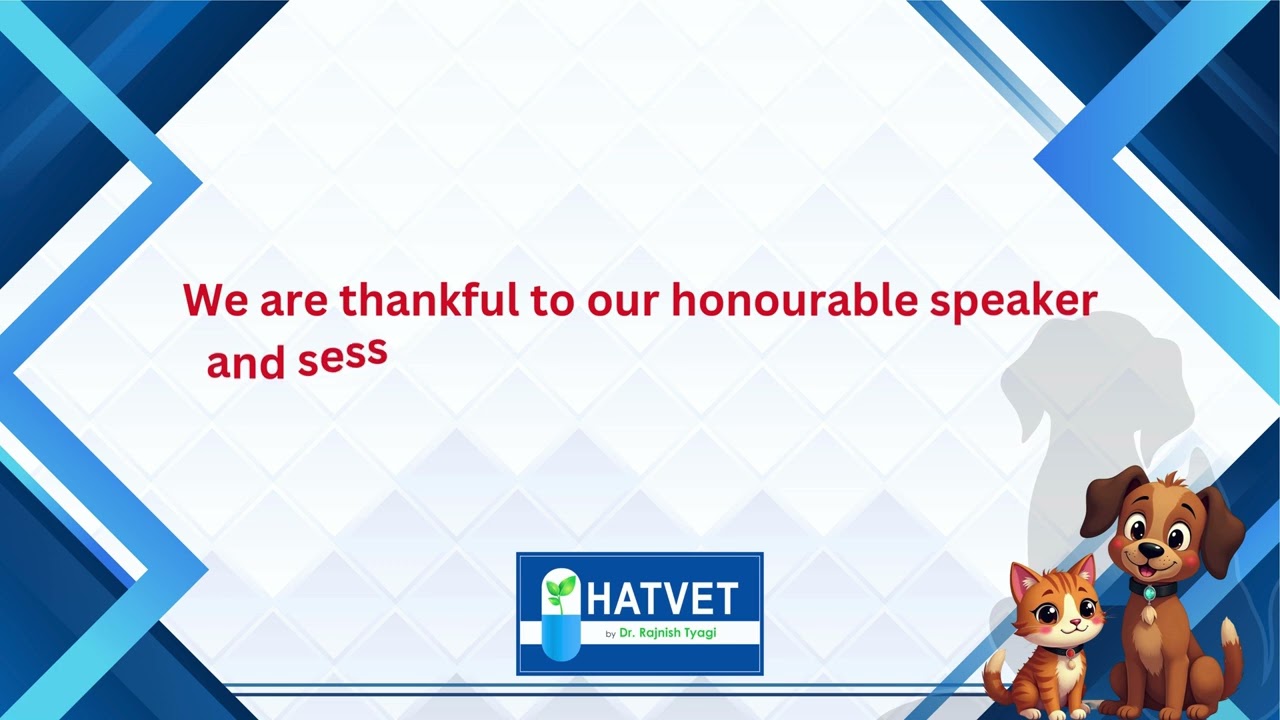 We are thankful to our honourable speaker and sess

HATVET
by Dr. Rajnish Tyagi